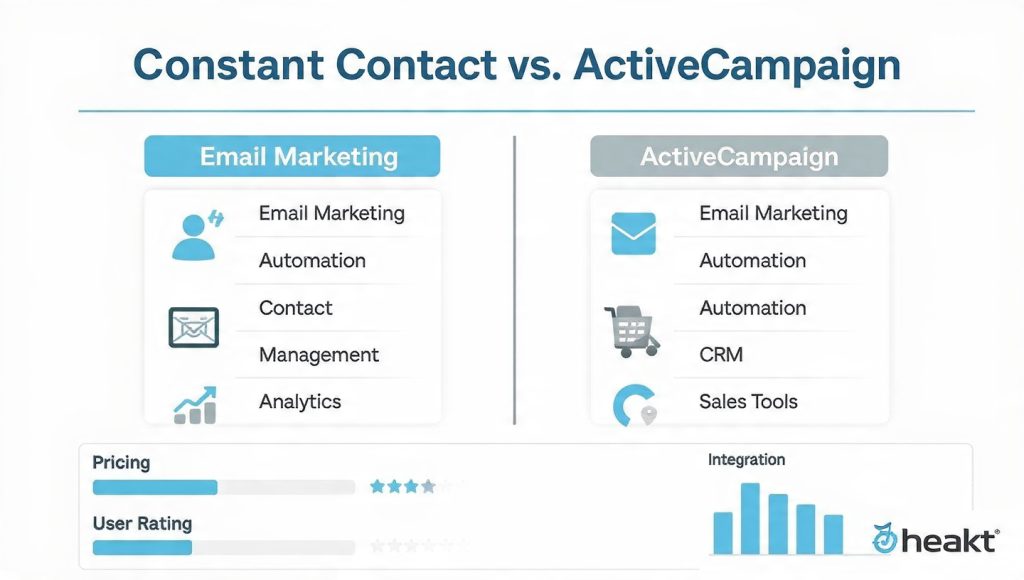 Constant Contact vs. ActiveCampaign

Email Marketing

Email Marketing
Automation
Contact
Management
Analytics

ActiveCampaign

Email Marketing
Automation
Automation
CRM
Sales Tools

Pricing

User Rating

Integration

heakt